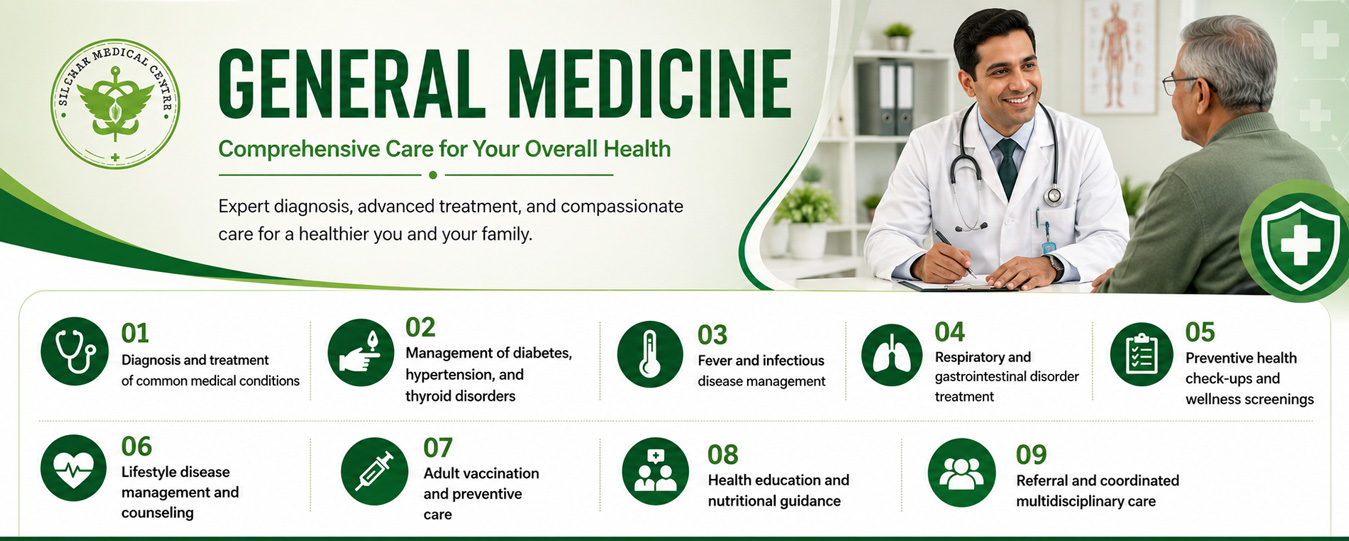 SILCHAR MEDICAL CENTRE

GENERAL MEDICINE

Comprehensive Care for Your Overall Health

Expert diagnosis, advanced treatment, and compassionate care for a healthier you and your family.

01
Diagnosis and treatment of common medical conditions

02
Management of diabetes, hypertension, and thyroid disorders

03
Fever and infectious disease management

04
Respiratory and gastrointestinal disorder treatment

05
Preventive health check-ups and wellness screenings

06
Lifestyle disease management and counseling

07
Adult vaccination and preventive care

08
Health education and nutritional guidance

09
Referral and coordinated multidisciplinary care